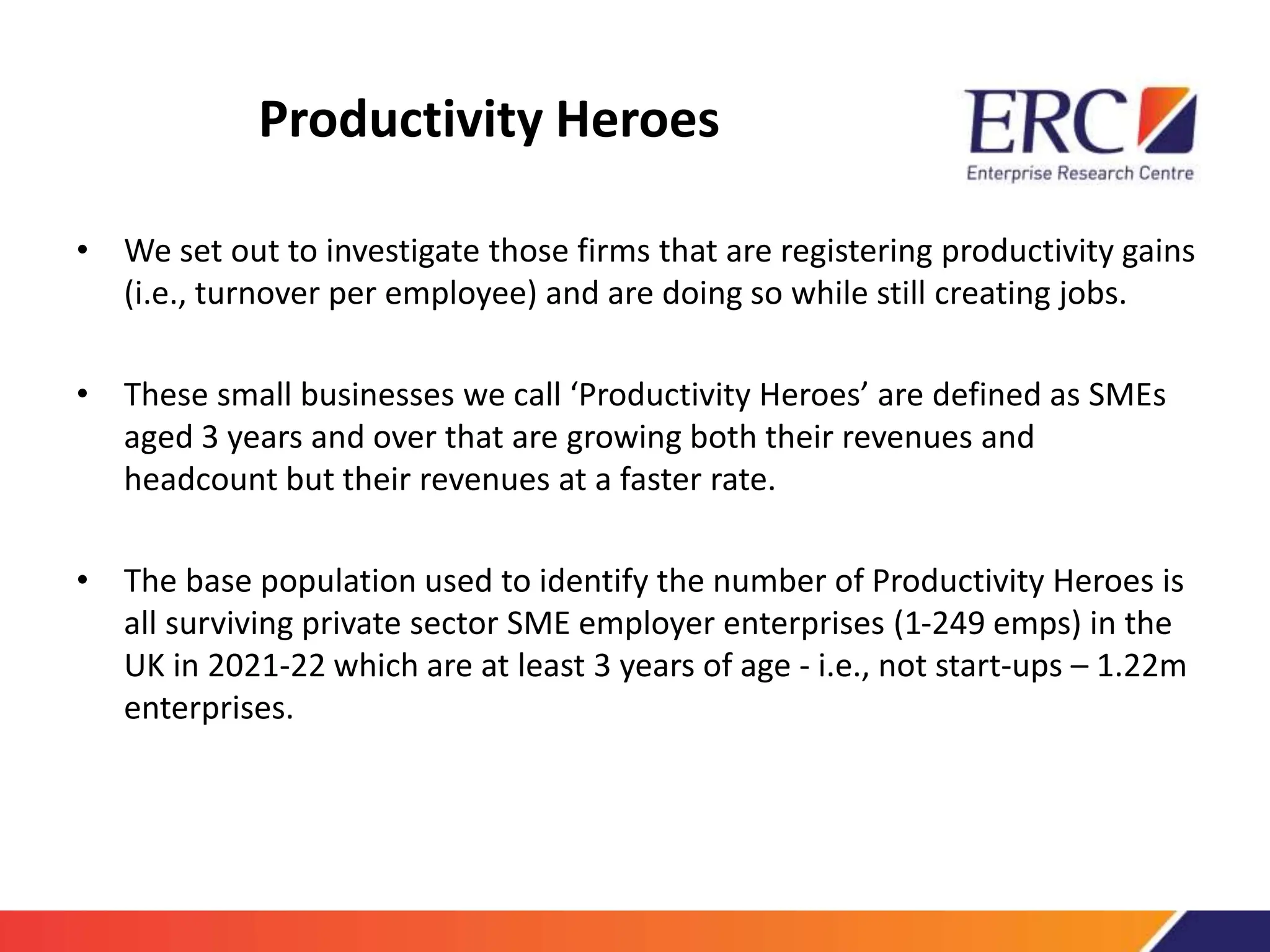 Productivity Heroes

ERC
Enterprise Research Centre

• We set out to investigate those firms that are registering productivity gains (i.e., turnover per employee) and are doing so while still creating jobs.

• These small businesses we call ‘Productivity Heroes’ are defined as SMEs aged 3 years and over that are growing both their revenues and headcount but their revenues at a faster rate.

• The base population used to identify the number of Productivity Heroes is all surviving private sector SME employer enterprises (1-249 emps) in the UK in 2021-22 which are at least 3 years of age - i.e., not start-ups – 1.22m enterprises.